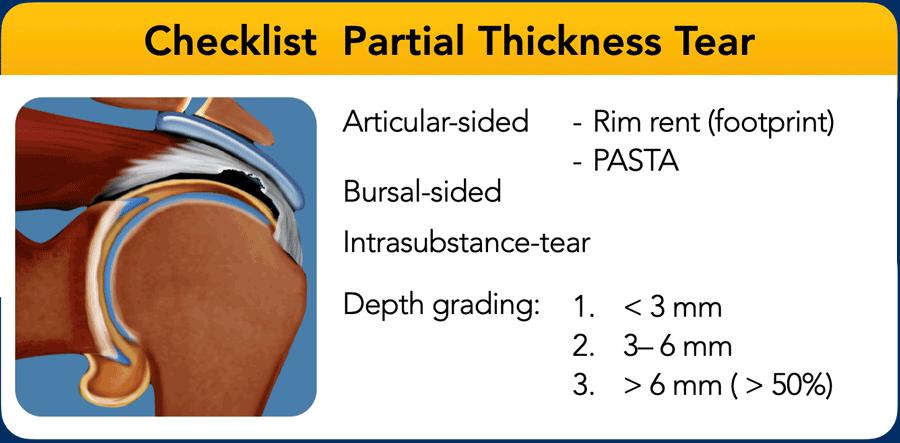 Checklist  Partial Thickness Tear

Articular-sided - Rim rent (footprint)
- PASTA

Bursal-sided

Intrasubstance-tear

Depth grading: 1. < 3 mm
2. 3– 6 mm
3. > 6 mm ( > 50%)